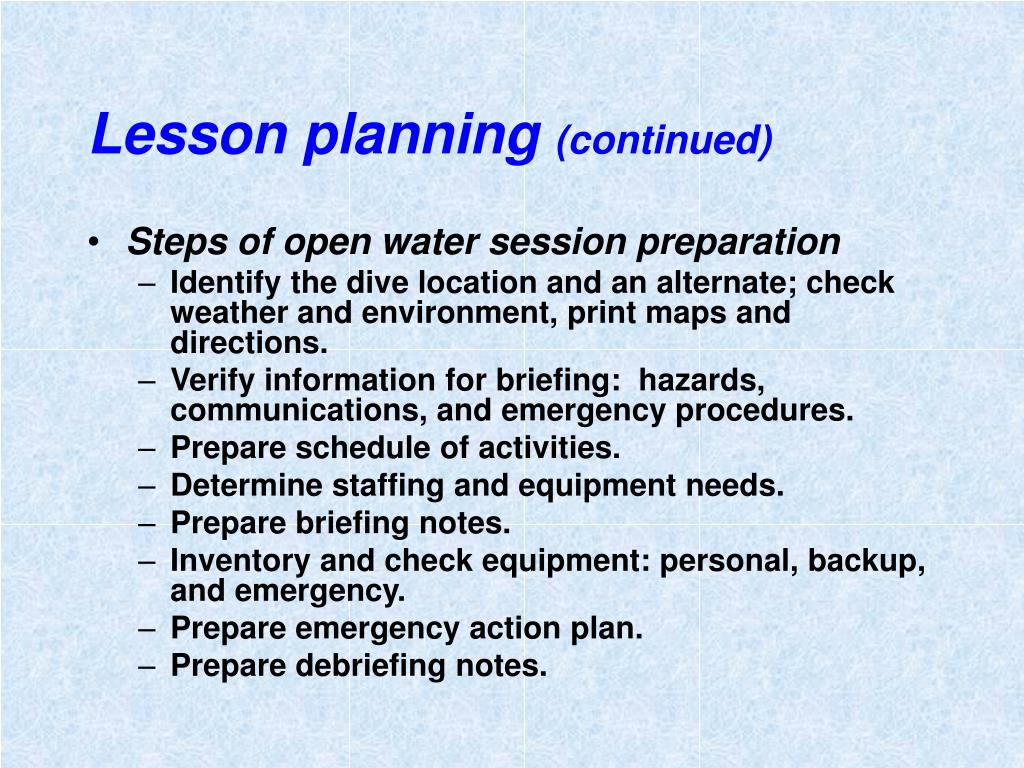 Lesson planning (continued)

• Steps of open water session preparation
– Identify the dive location and an alternate; check weather and environment, print maps and directions.
– Verify information for briefing: hazards, communications, and emergency procedures.
– Prepare schedule of activities.
– Determine staffing and equipment needs.
– Prepare briefing notes.
– Inventory and check equipment: personal, backup, and emergency.
– Prepare emergency action plan.
– Prepare debriefing notes.